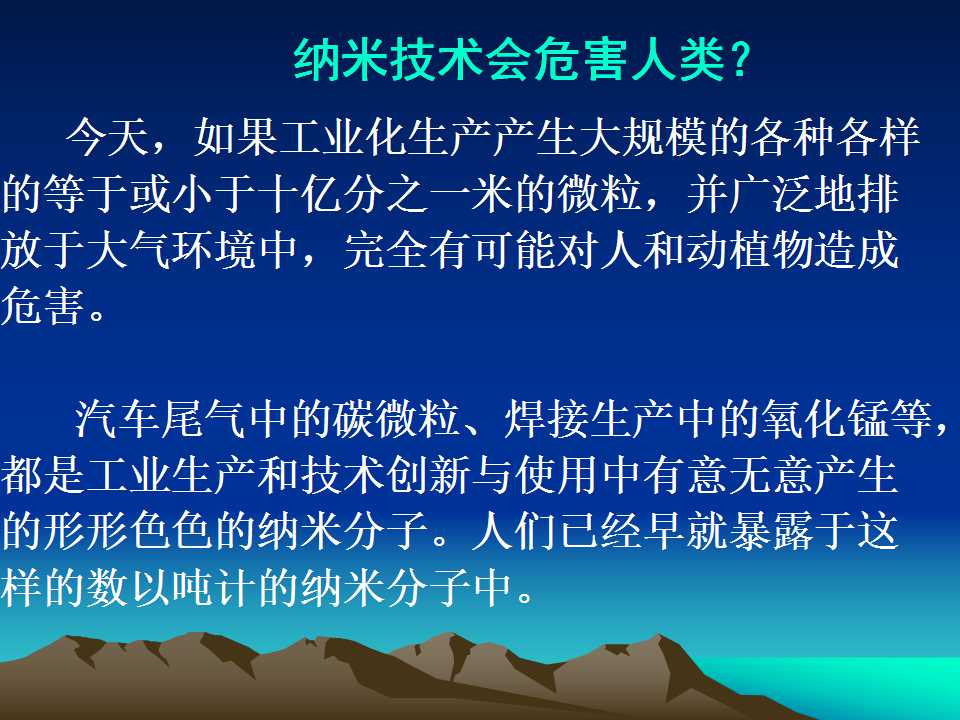 纳米技术会危害人类？

今天，如果工业化生产产生大规模的各种各样的等于或小于十亿分之一米的微粒，并广泛地排放于大气环境中，完全有可能对人和动植物造成危害。

汽车尾气中的碳微粒、焊接生产中的氧化锰等，都是工业生产和技术创新与使用中有意无意产生的形形色色的纳米分子。人们已经早就暴露于这样的数以吨计的纳米分子中。